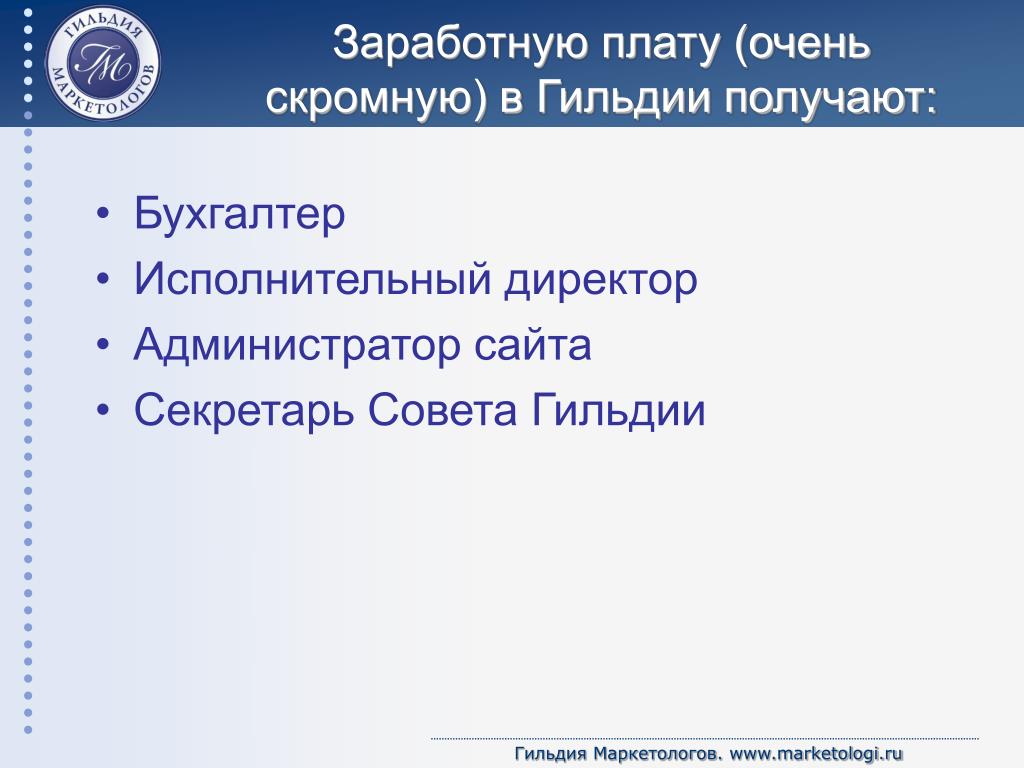 ГИЛЬДИЯ МАРКЕТОЛОГОВ
ГМ

Заработную плату (очень скромную) в Гильдии получают:

• Бухгалтер
• Исполнительный директор
• Администратор сайта
• Секретарь Совета Гильдии

Гильдия Маркетологов. www.marketologi.ru